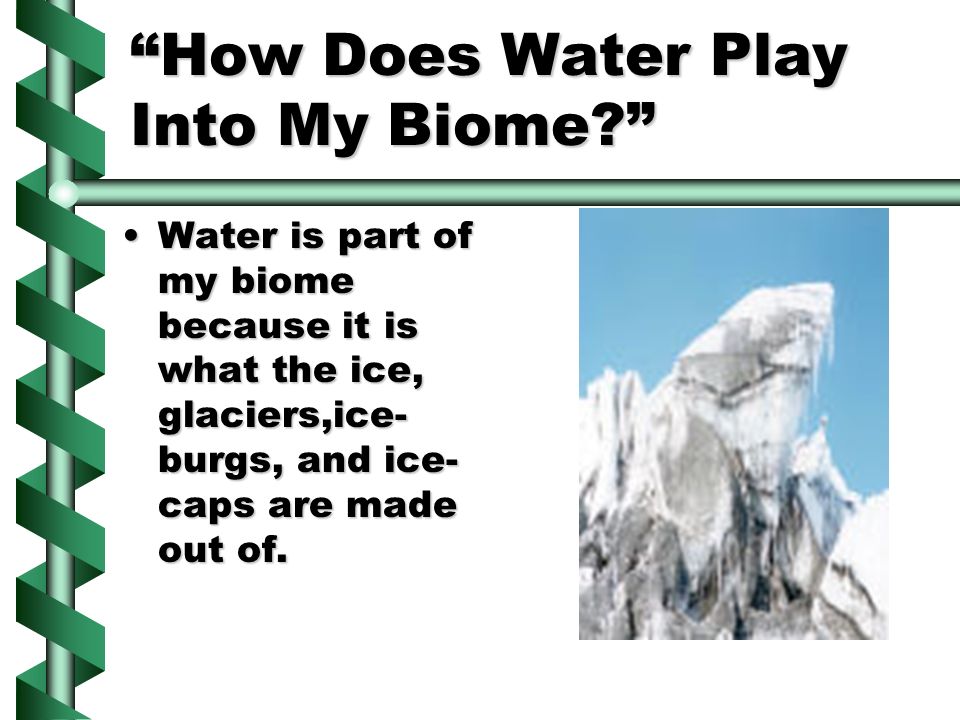 “How Does Water Play Into My Biome?”

• Water is part of my biome because it is what the ice, glaciers,ice-burgs, and ice-caps are made out of.